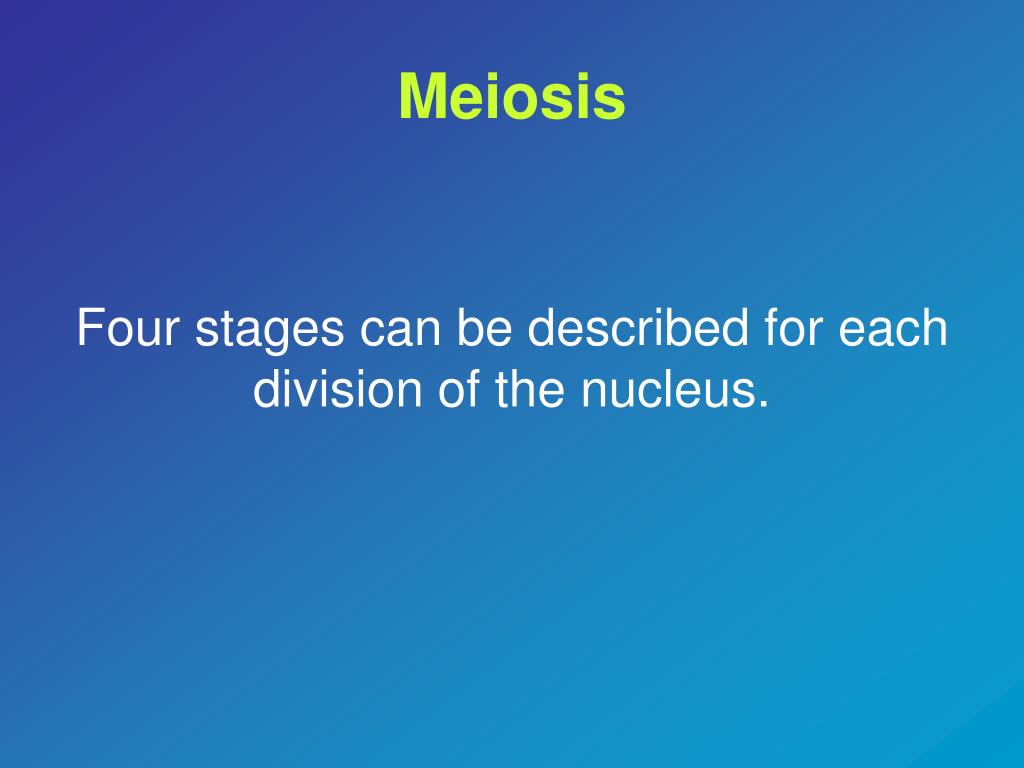 Meiosis

Four stages can be described for each division of the nucleus.